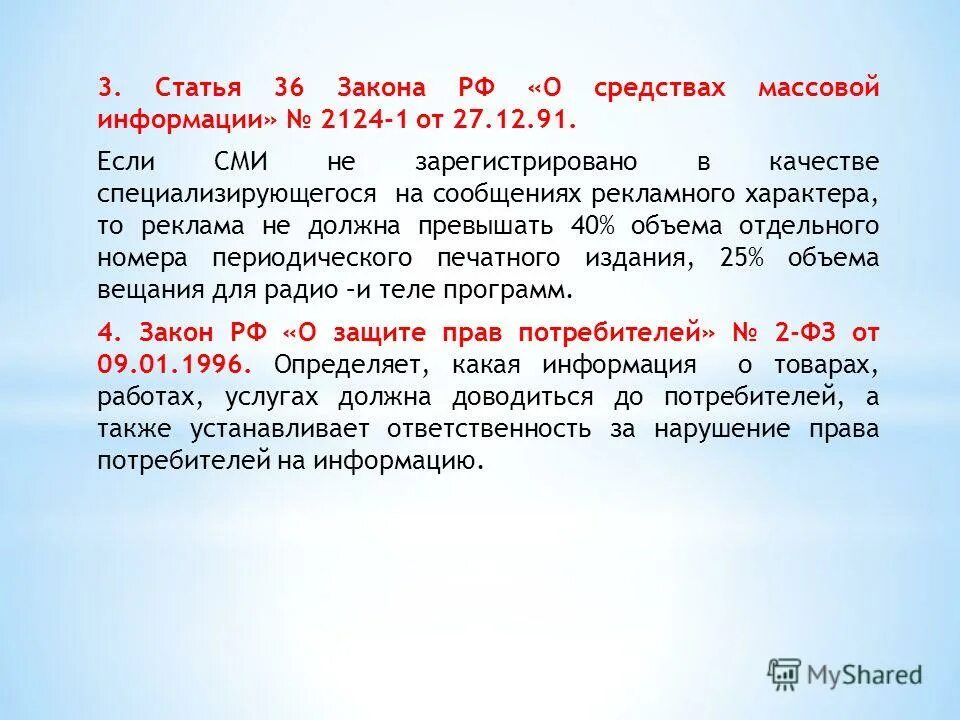 3. Статья 36 Закона РФ «О средствах массовой информации» № 2124-1 от 27.12.91.

Если СМИ не зарегистрировано в качестве специализирующегося на сообщениях рекламного характера, то реклама не должна превышать 40% объема отдельного номера периодического печатного издания, 25% объема вещания для радио –и теле программ.

4. Закон РФ «О защите прав потребителей» № 2-ФЗ от 09.01.1996. Определяет, какая информация о товарах, работах, услугах должна доводиться до потребителей, а также устанавливает ответственность за нарушение права потребителей на информацию.

MyShared